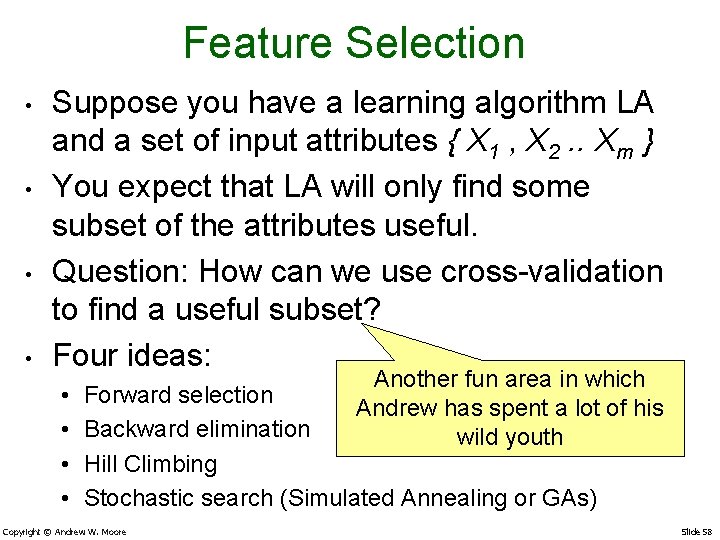 Feature Selection

• Suppose you have a learning algorithm LA and a set of input attributes $\{ X_1 , X_2 .. X_m \}$

• You expect that LA will only find some subset of the attributes useful.

• Question: How can we use cross-validation to find a useful subset?

• Four ideas:
  • Forward selection
  • Backward elimination
  • Hill Climbing
  • Stochastic search (Simulated Annealing or GAs)

Another fun area in which Andrew has spent a lot of his wild youth

Copyright © Andrew W. Moore

Slide 58